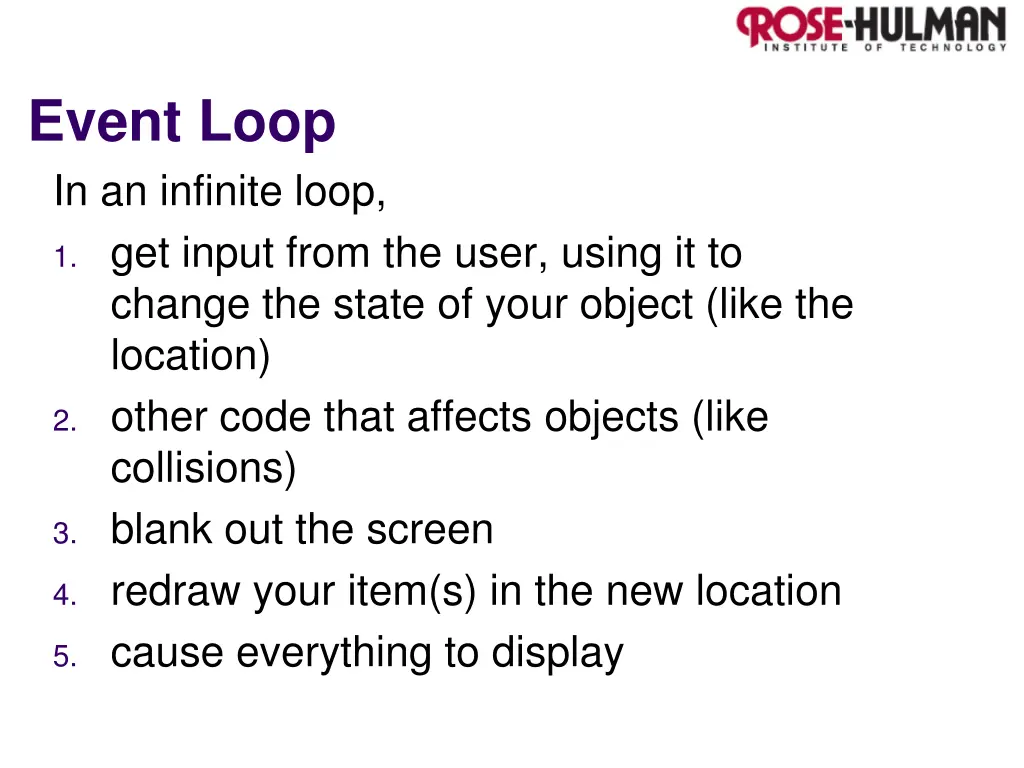 ROSE-HULMAN
INSTITUTE OF TECHNOLOGY

Event Loop

In an infinite loop,

1. get input from the user, using it to change the state of your object (like the location)
2. other code that affects objects (like collisions)
3. blank out the screen
4. redraw your item(s) in the new location
5. cause everything to display